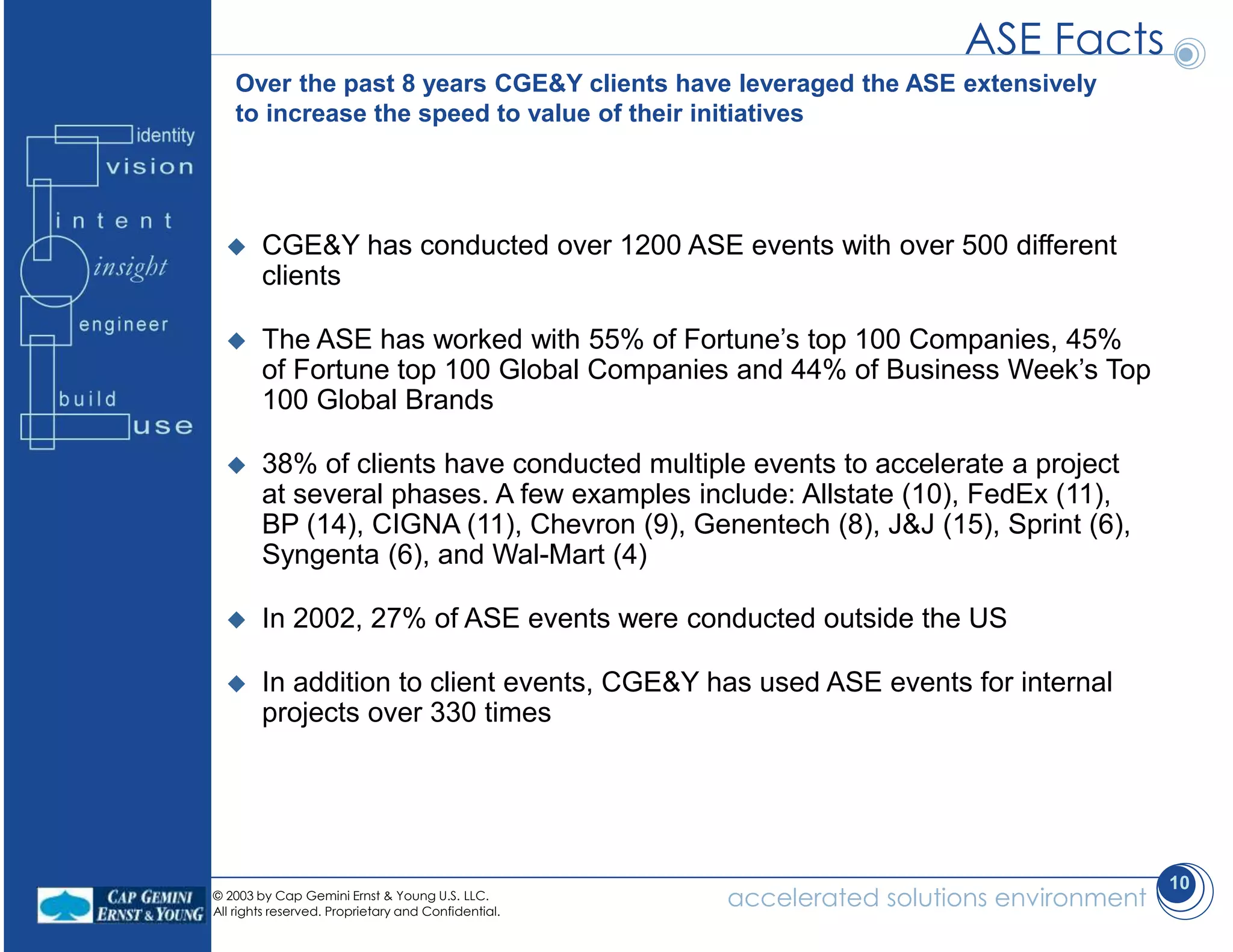 ASE Facts

Over the past 8 years CGE&Y clients have leveraged the ASE extensively to increase the speed to value of their initiatives

identity
vision
intent
insight
engineer
build
use

◆ CGE&Y has conducted over 1200 ASE events with over 500 different clients

◆ The ASE has worked with 55% of Fortune's top 100 Companies, 45% of Fortune top 100 Global Companies and 44% of Business Week's Top 100 Global Brands

◆ 38% of clients have conducted multiple events to accelerate a project at several phases. A few examples include: Allstate (10), FedEx (11), BP (14), CIGNA (11), Chevron (9), Genentech (8), J&J (15), Sprint (6), Syngenta (6), and Wal-Mart (4)

◆ In 2002, 27% of ASE events were conducted outside the US

◆ In addition to client events, CGE&Y has used ASE events for internal projects over 330 times

CAP GEMINI ERNST & YOUNG

© 2003 by Cap Gemini Ernst & Young U.S. LLC. All rights reserved. Proprietary and Confidential.

accelerated solutions environment

10